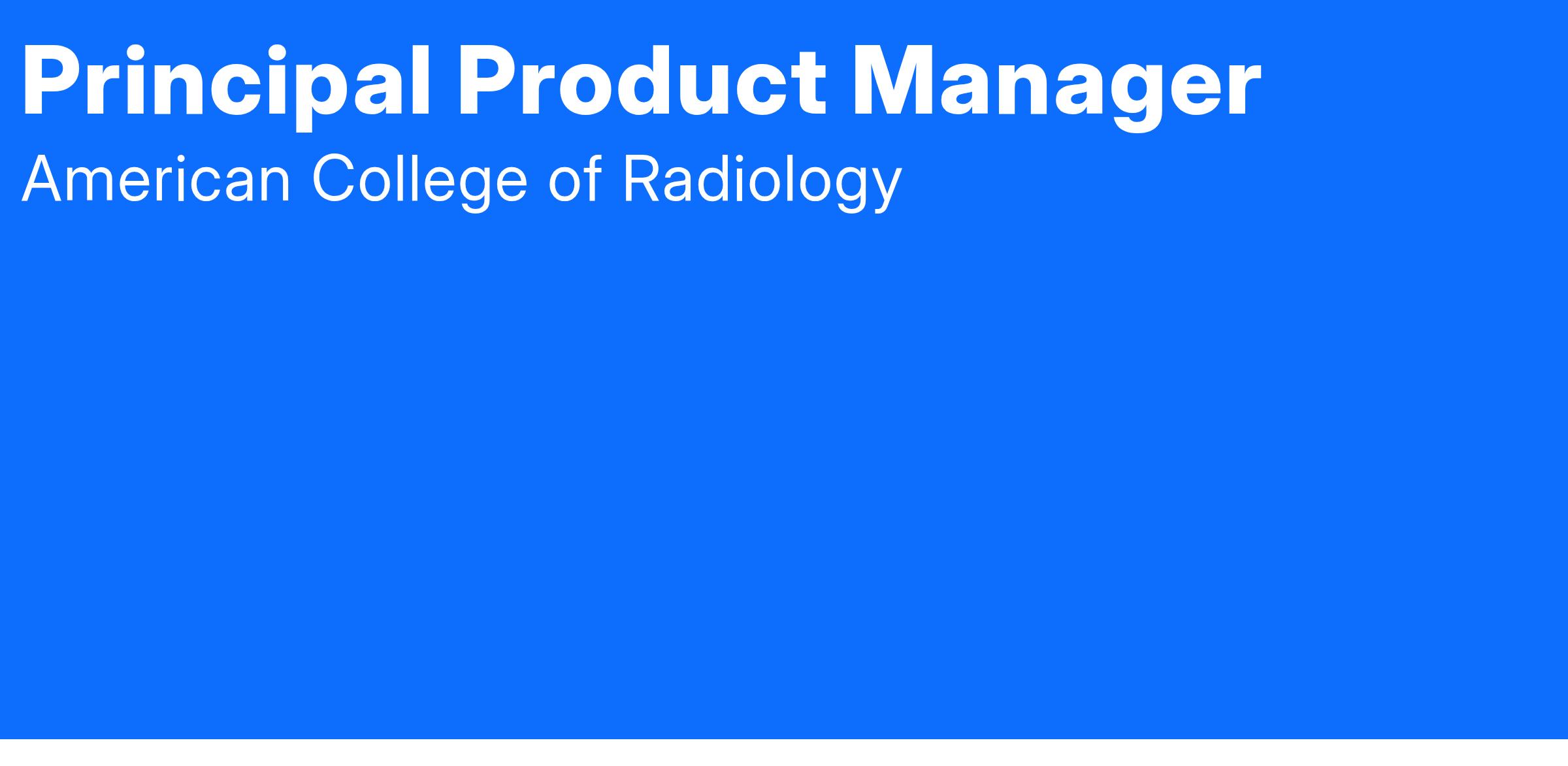 Principal Product Manager
American College of Radiology